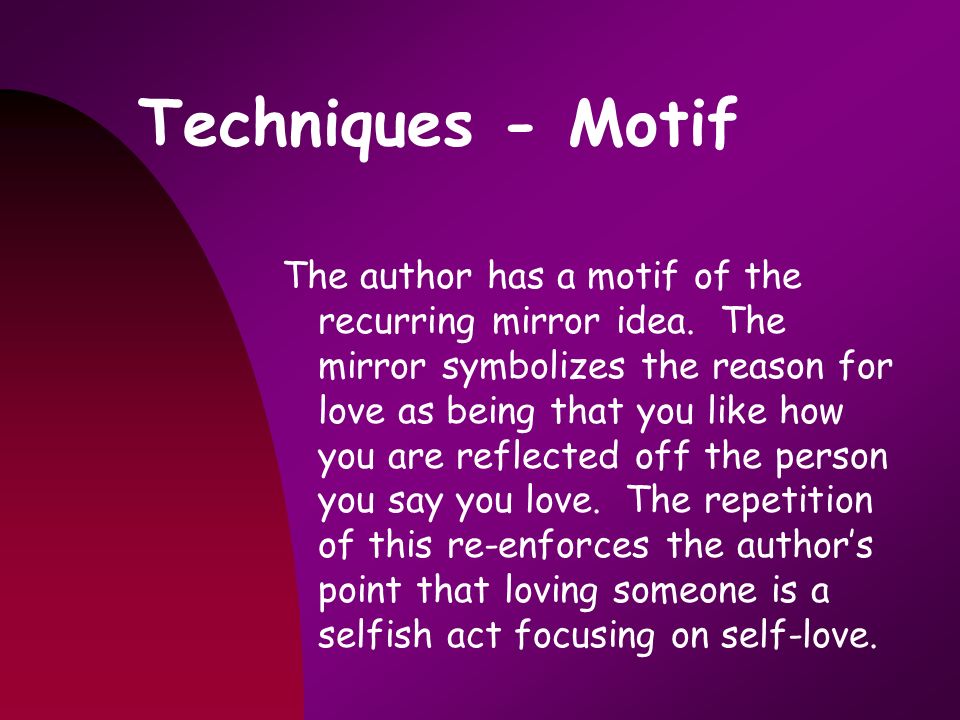 Techniques - Motif

The author has a motif of the recurring mirror idea. The mirror symbolizes the reason for love as being that you like how you are reflected off the person you say you love. The repetition of this re-enforces the author's point that loving someone is a selfish act focusing on self-love.